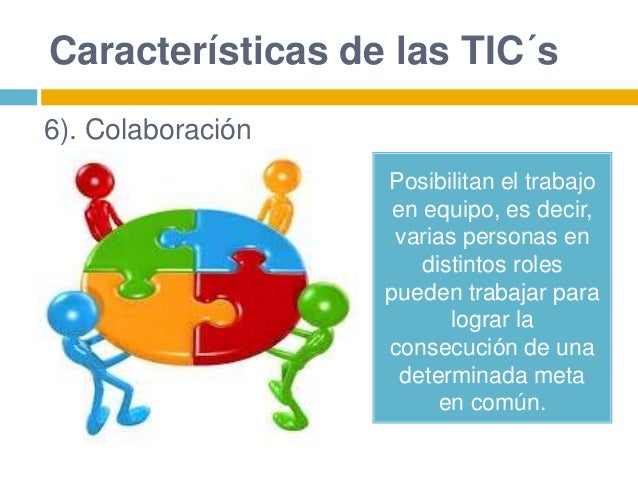 Características de las TIC´s

6). Colaboración

Posibilitan el trabajo en equipo, es decir, varias personas en distintos roles pueden trabajar para lograr la consecución de una determinada meta en común.